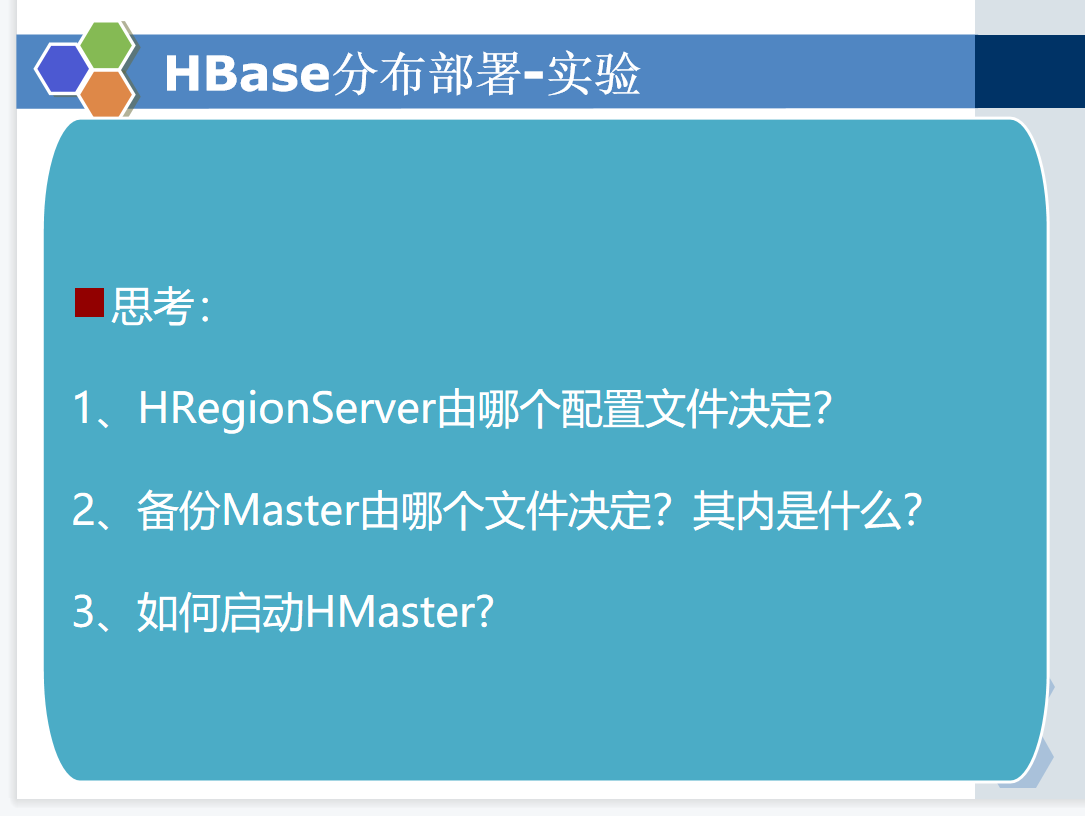 HBase分布部署-实验

思考：

1、HRegionServer由哪个配置文件决定？

2、备份Master由哪个文件决定？其内是什么？

3、如何启动HMaster？